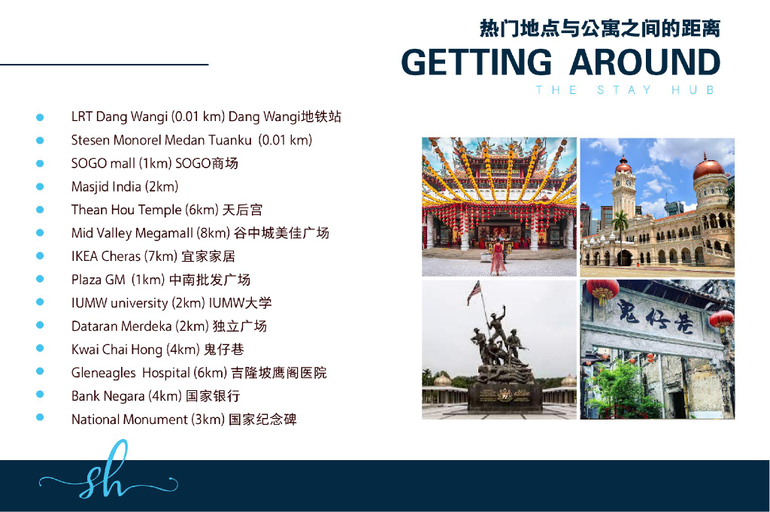 热门地点与公寓之间的距离
GETTING AROUND
THE STAY HUB

- LRT Dang Wangi (0.01 km) Dang Wangi地铁站
- Stesen Monorel Medan Tuanku (0.01 km)
- SOGO mall (1km) SOGO商场
- Masjid India (2km)
- Thean Hou Temple (6km) 天后宫
- Mid Valley Megamall (8km) 谷中城美佳广场
- IKEA Cheras (7km) 宜家家居
- Plaza GM (1km) 中南批发广场
- IUMW university (2km) IUMW大学
- Dataran Merdeka (2km) 独立广场
- Kwai Chai Hong (4km) 鬼仔巷
- Gleneagles Hospital (6km) 吉隆坡鹰阁医院
- Bank Negara (4km) 国家银行
- National Monument (3km) 国家纪念碑

鬼仔巷

sh